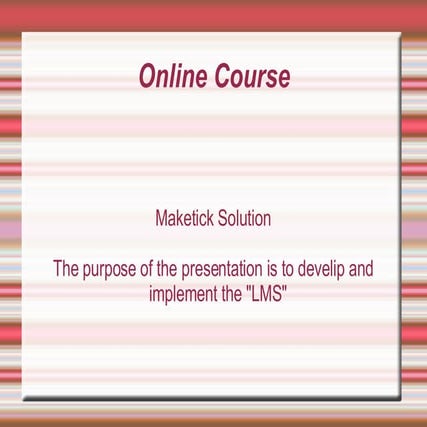 Online Course

Maketick Solution

The purpose of the presentation is to develip and implement the "LMS"